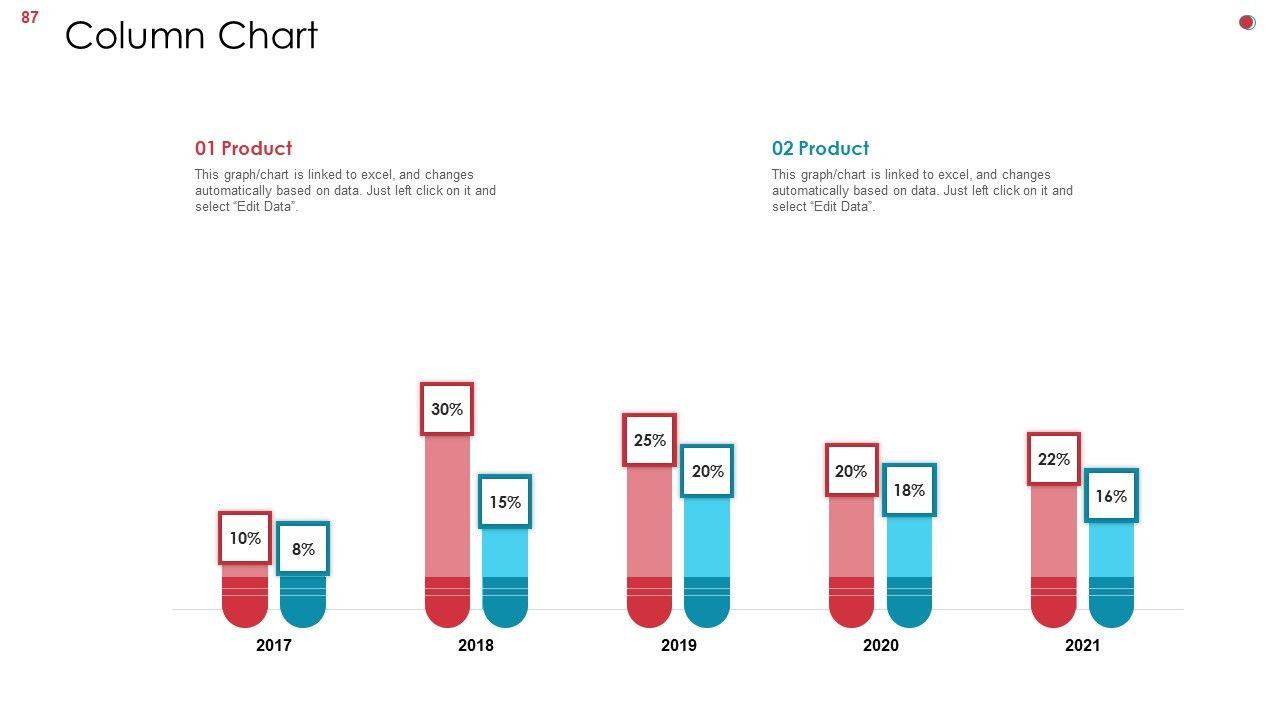 87

Column Chart

01 Product

This graph/chart is linked to excel, and changes automatically based on data. Just left click on it and select “Edit Data”.

02 Product

This graph/chart is linked to excel, and changes automatically based on data. Just left click on it and select “Edit Data”.

10%
8%
30%
15%
25%
20%
20%
18%
22%
16%

2017
2018
2019
2020
2021